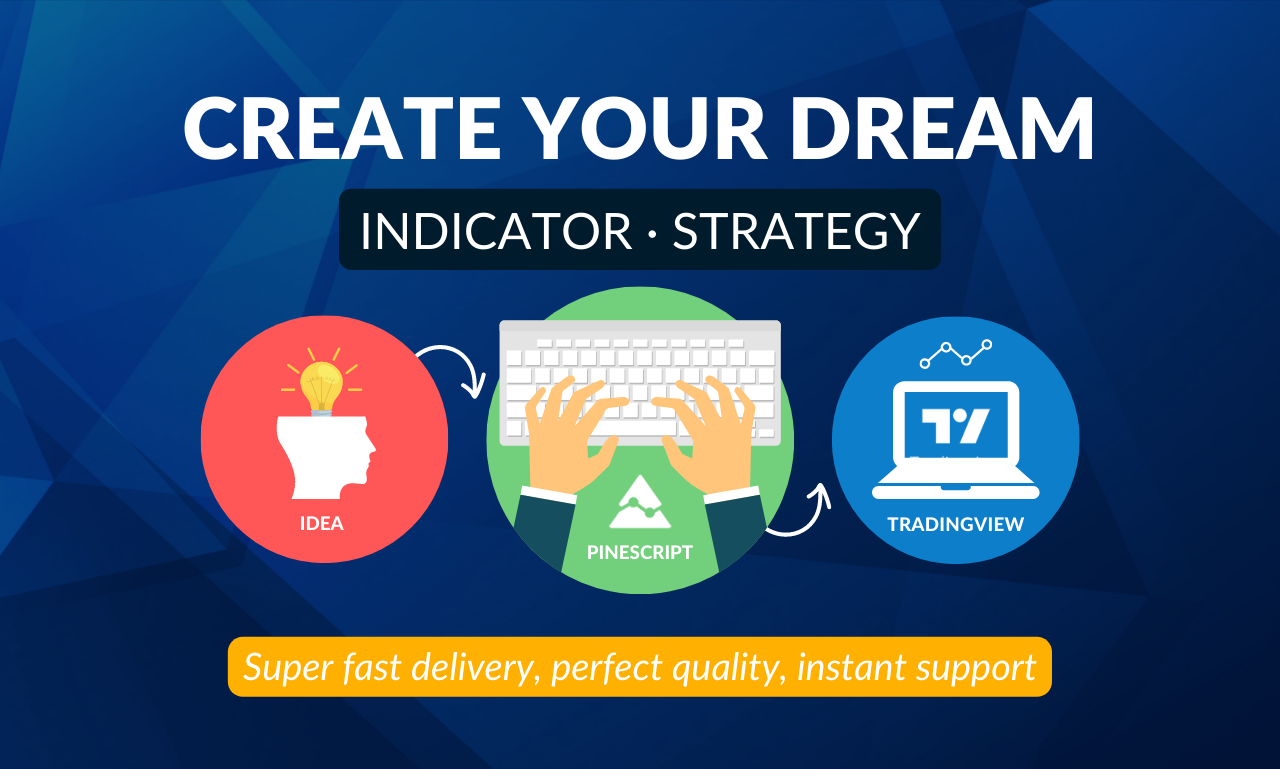 CREATE YOUR DREAM

INDICATOR · STRATEGY

IDEA

PINESCRIPT

TRADINGVIEW

Super fast delivery, perfect quality, instant support